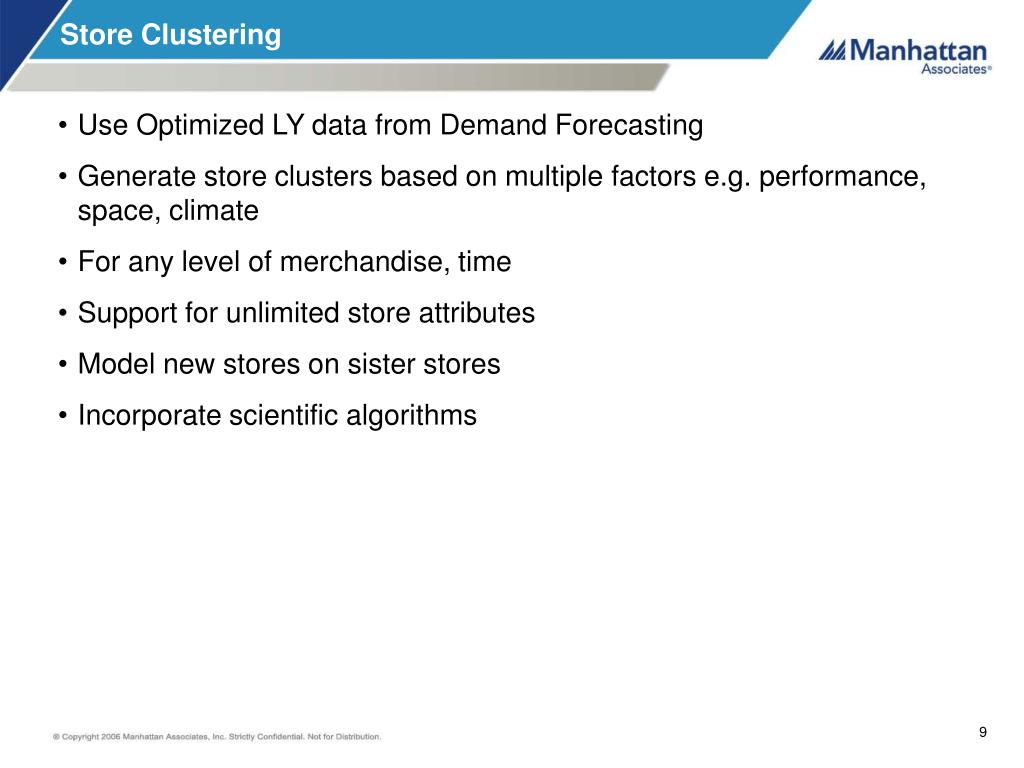 Store Clustering

Manhattan Associates®

• Use Optimized LY data from Demand Forecasting

• Generate store clusters based on multiple factors e.g. performance, space, climate

• For any level of merchandise, time

• Support for unlimited store attributes

• Model new stores on sister stores

• Incorporate scientific algorithms

® Copyright 2006 Manhattan Associates, Inc. Strictly Confidential. Not for Distribution.

9